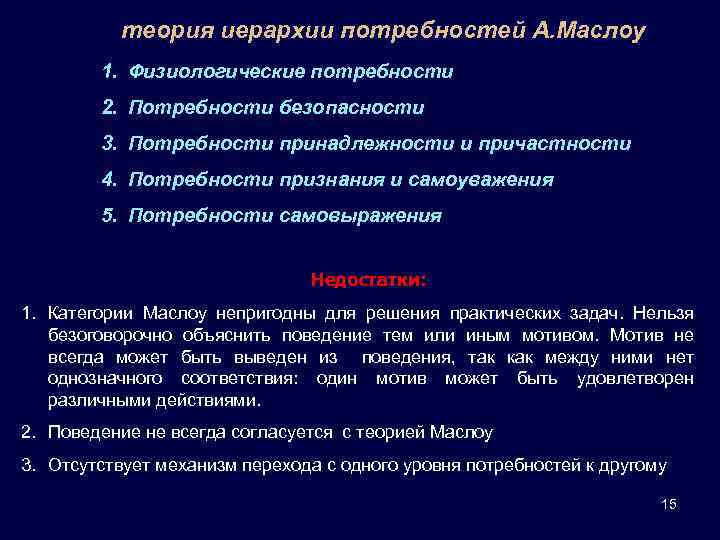 теория иерархии потребностей А.Маслоу

1. Физиологические потребности
2. Потребности безопасности
3. Потребности принадлежности и причастности
4. Потребности признания и самоуважения
5. Потребности самовыражения

Недостатки:

1. Категории Маслоу непригодны для решения практических задач. Нельзя безоговорочно объяснить поведение тем или иным мотивом. Мотив не всегда может быть выведен из поведения, так как между ними нет однозначного соответствия: один мотив может быть удовлетворен различными действиями.
2. Поведение не всегда согласуется с теорией Маслоу
3. Отсутствует механизм перехода с одного уровня потребностей к другому

15